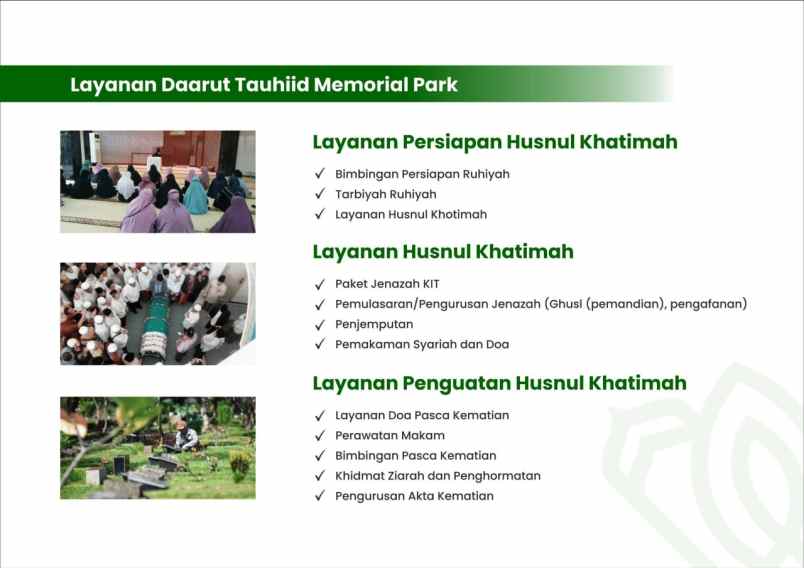 Layanan Daarut Tauhiid Memorial Park

Layanan Persiapan Husnul Khatimah

✓ Bimbingan Persiapan Ruhiyah
✓ Tarbiyah Ruhiyah
✓ Layanan Husnul Khotimah

Layanan Husnul Khatimah

✓ Paket Jenazah KIT
✓ Pemulasaran/Pengurusan Jenazah (Ghusl (pemandian), pengafanan)
✓ Penjemputan
✓ Pemakaman Syariah dan Doa

Layanan Penguatan Husnul Khatimah

✓ Layanan Doa Pasca Kematian
✓ Perawatan Makam
✓ Bimbingan Pasca Kematian
✓ Khidmat Ziarah dan Penghormatan
✓ Pengurusan Akta Kematian